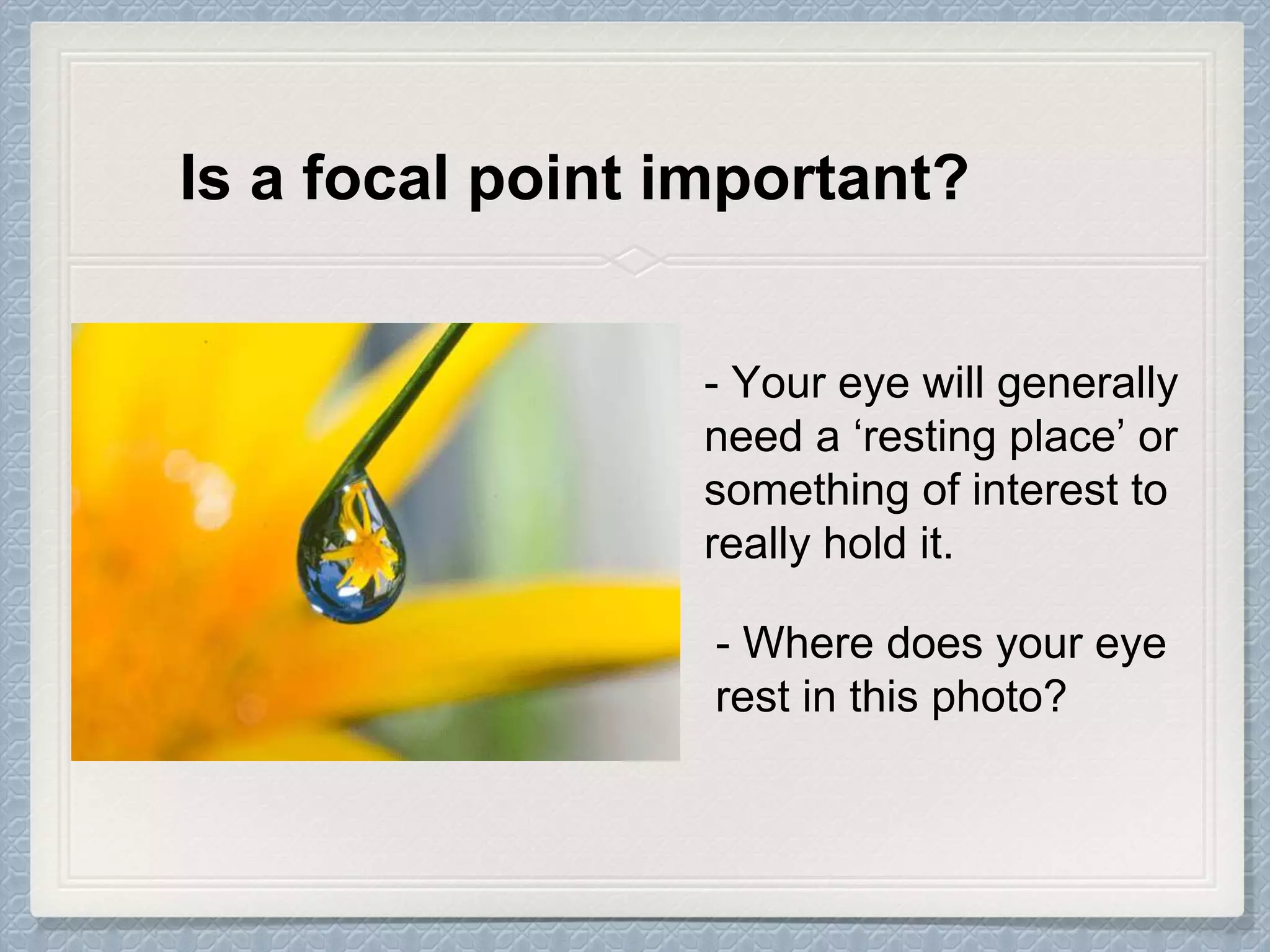 Is a focal point important?

- Your eye will generally need a ‘resting place’ or something of interest to really hold it.

- Where does your eye rest in this photo?